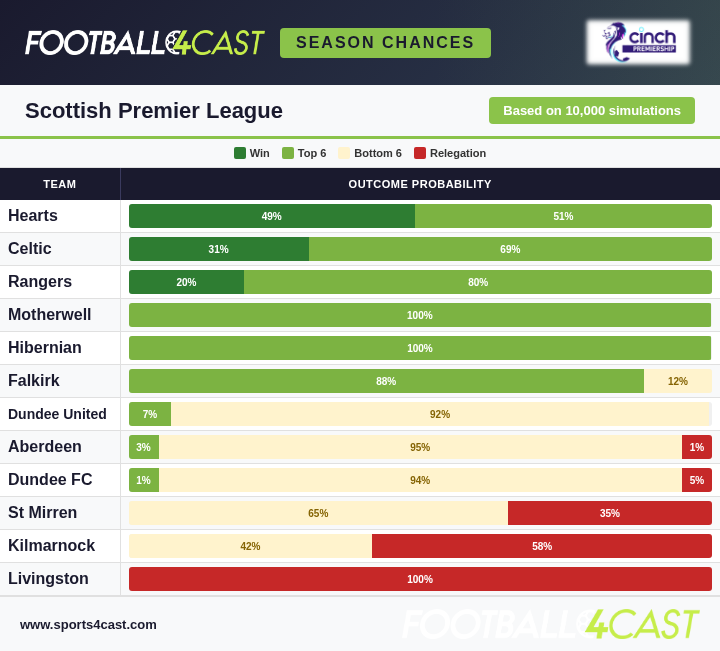 FOOTBALL4CAST SEASON CHANCES

cinch PREMIERSHIP

Scottish Premier League

Based on 10,000 simulations

Win Top 6 Bottom 6 Relegation

| TEAM | OUTCOME PROBABILITY |
|---|---|
| Hearts | 49% 51% |
| Celtic | 31% 69% |
| Rangers | 20% 80% |
| Motherwell | 100% |
| Hibernian | 100% |
| Falkirk | 88% 12% |
| Dundee United | 7% 92% |
| Aberdeen | 3% 95% 1% |
| Dundee FC | 1% 94% 5% |
| St Mirren | 65% 35% |
| Kilmarnock | 42% 58% |
| Livingston | 100% |

www.sports4cast.com

FOOTBALL4CAST